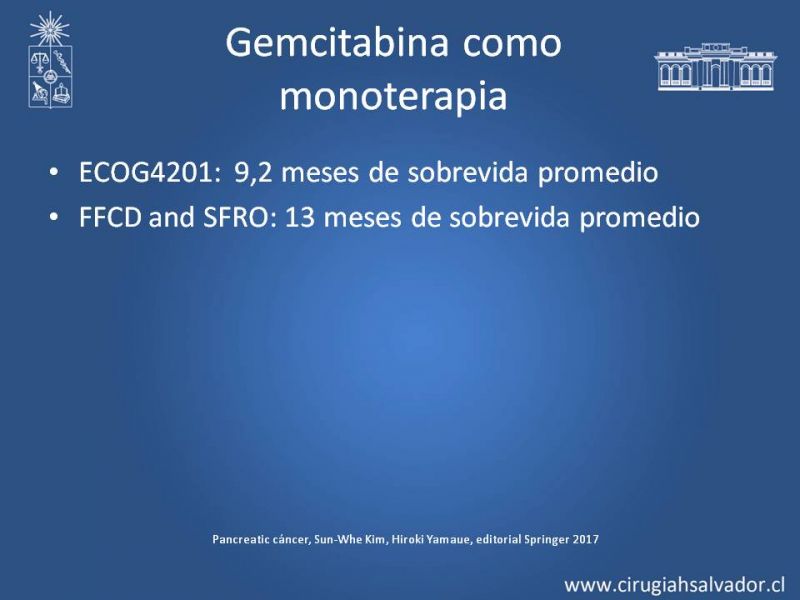 Gemcitabina como monoterapia

• ECOG4201: 9,2 meses de sobrevida promedio
• FFCD and SFRO: 13 meses de sobrevida promedio

Pancreatic cáncer, Sun-Whe Kim, Hiroki Yamaue, editorial Springer 2017

www.cirugiahsalvador.cl